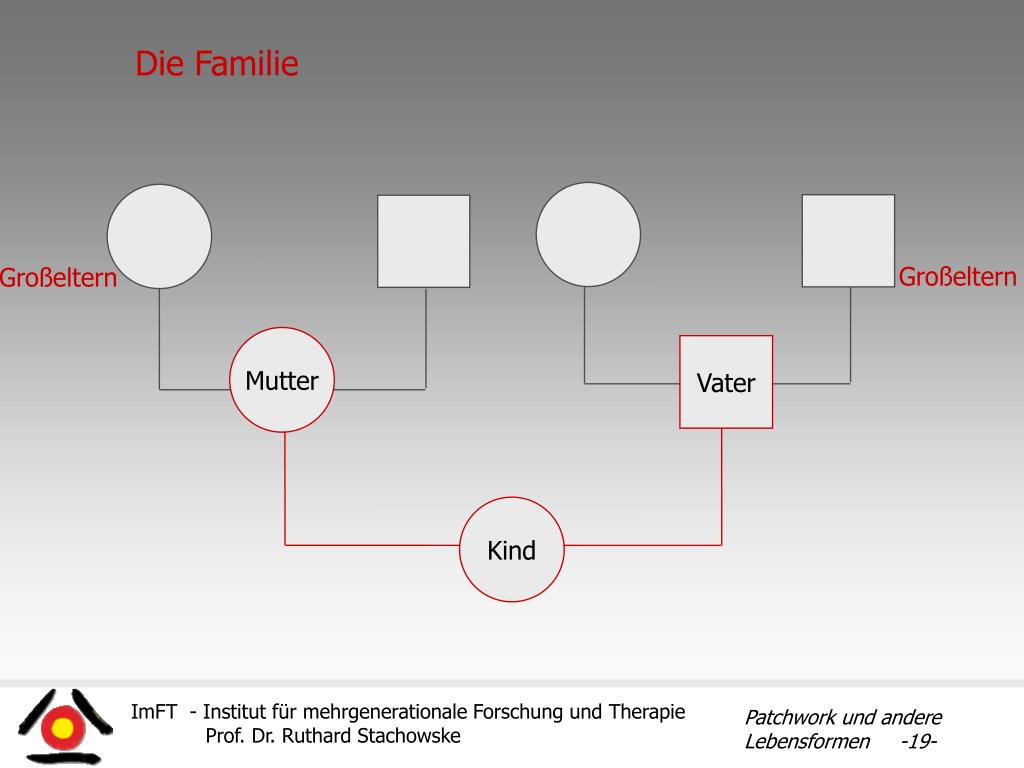 Die Familie

Großeltern

Großeltern

Mutter

Vater

Kind

ImFT - Institut für mehrgenerationale Forschung und Therapie
Prof. Dr. Ruthard Stachowske

Patchwork und andere Lebensformen -19-